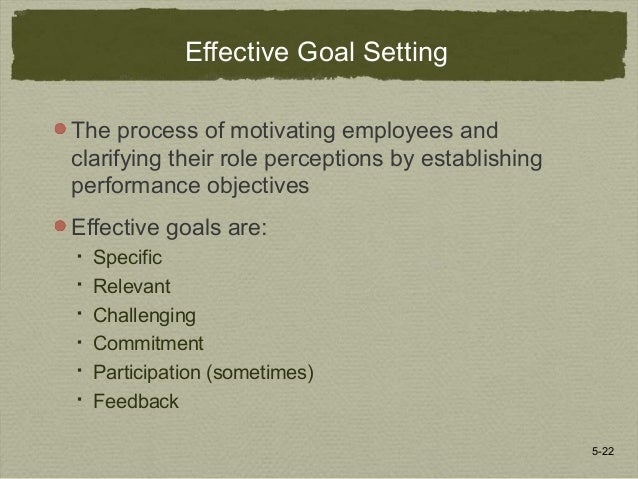 Effective Goal Setting

- The process of motivating employees and clarifying their role perceptions by establishing performance objectives
- Effective goals are:
  - Specific
  - Relevant
  - Challenging
  - Commitment
  - Participation (sometimes)
  - Feedback

5-22